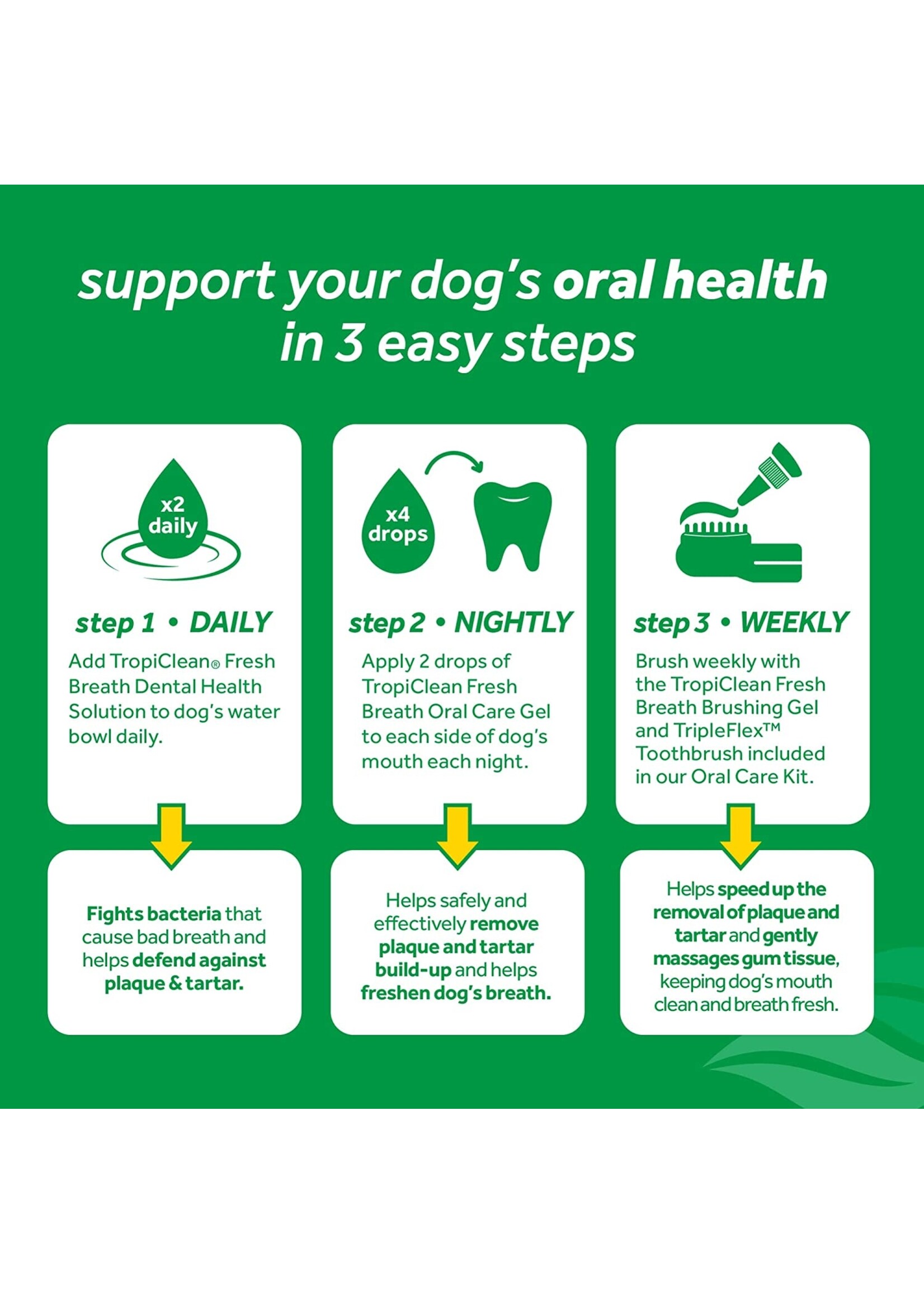 support your dog's oral health in 3 easy steps

x2 daily

step 1 • DAILY

Add TropiClean® Fresh Breath Dental Health Solution to dog's water bowl daily.

Fights bacteria that cause bad breath and helps defend against plaque & tartar.

x4 drops

step 2 • NIGHTLY

Apply 2 drops of TropiClean Fresh Breath Oral Care Gel to each side of dog's mouth each night.

Helps safely and effectively remove plaque and tartar build-up and helps freshen dog's breath.

step 3 • WEEKLY

Brush weekly with the TropiClean Fresh Breath Brushing Gel and TripleFlex™ Toothbrush included in our Oral Care Kit.

Helps speed up the removal of plaque and tartar and gently massages gum tissue, keeping dog's mouth clean and breath fresh.